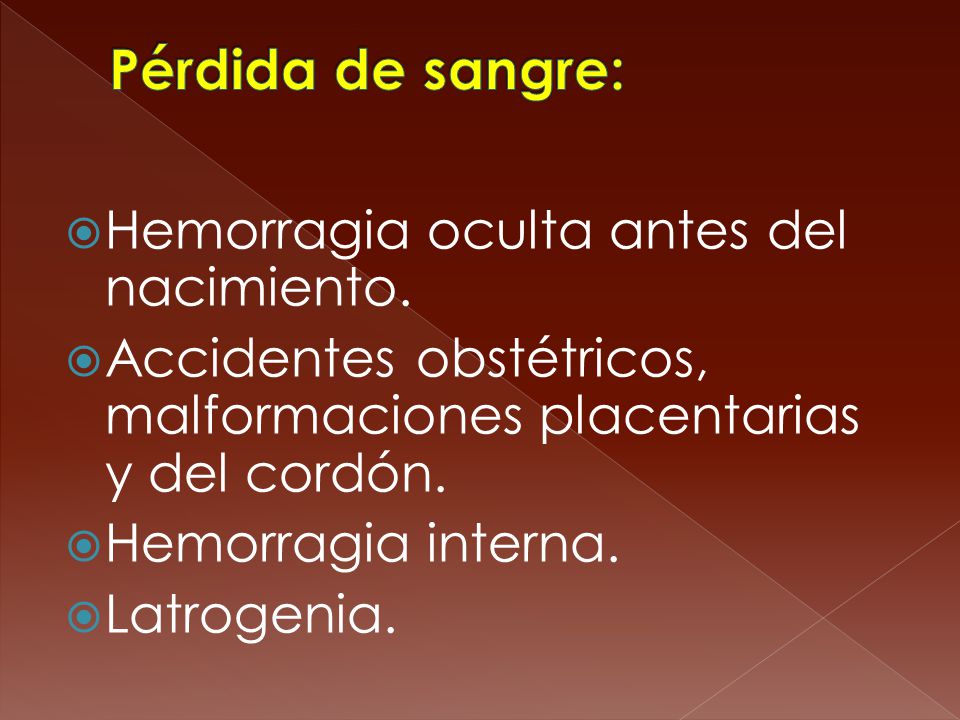 Pérdida de sangre:

Hemorragia oculta antes del nacimiento.

Accidentes obstétricos, malformaciones placentarias y del cordón.

Hemorragia interna.

Latrogenia.